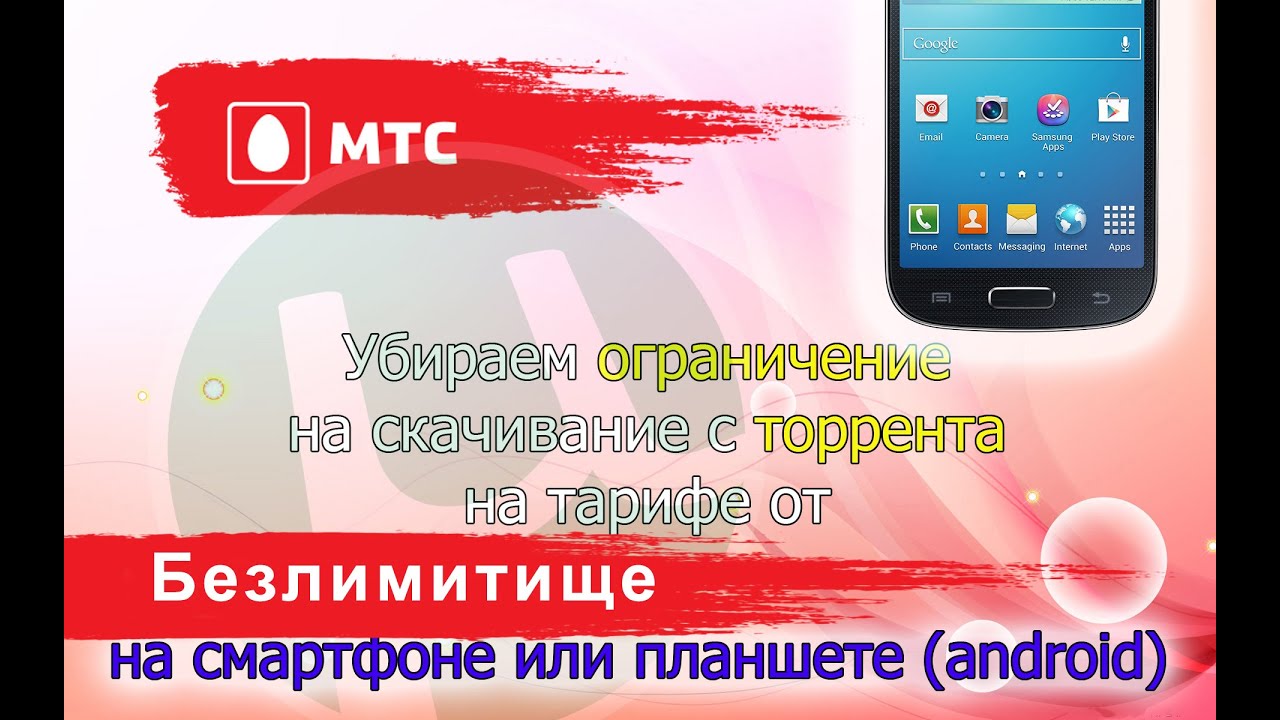 МТС

Google

Email Camera Samsung Apps Play Store

Phone Contacts Messaging Internet Apps

Убираем ограничение на скачивание с торрента на тарифе от

Безлимитище

на смартфоне или планшете (android)